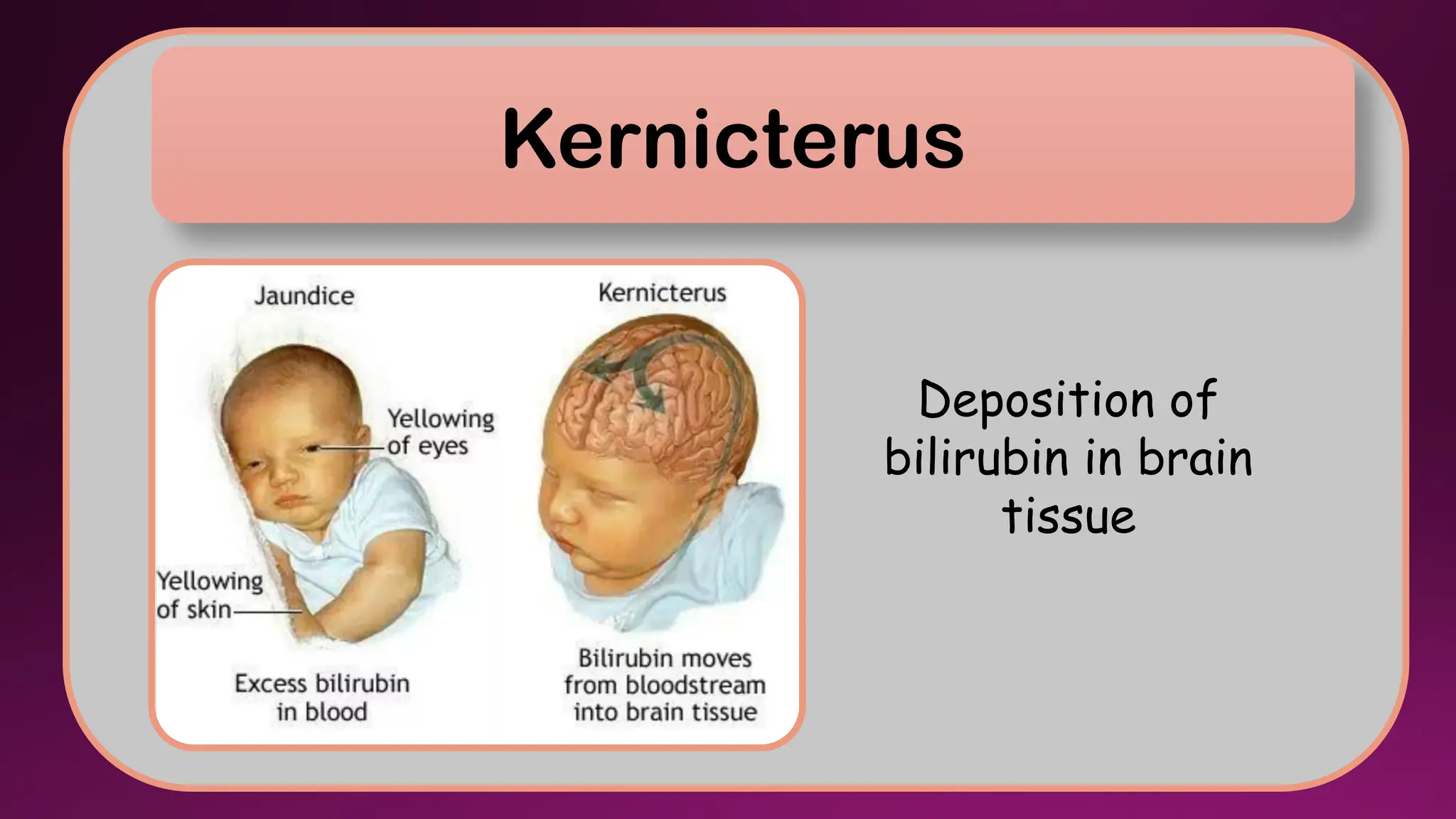 Kernicterus

Jaundice

Yellowing of eyes

Yellowing of skin

Excess bilirubin in blood

Kernicterus

Bilirubin moves from bloodstream into brain tissue

Deposition of bilirubin in brain tissue